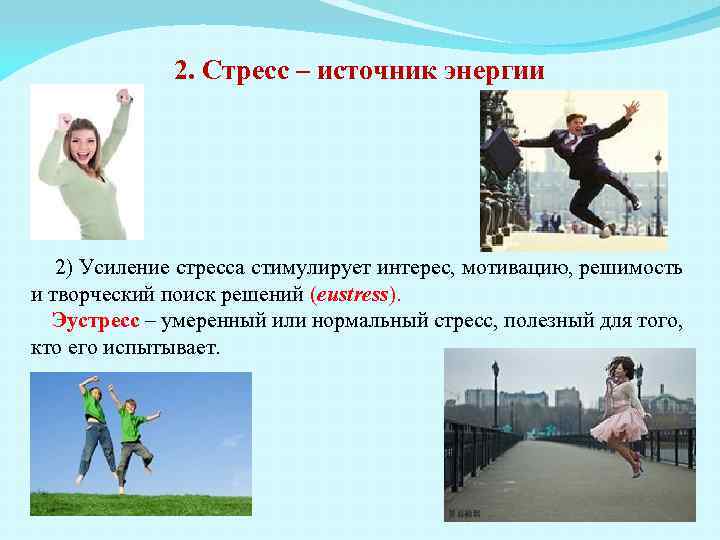 2. Стресс – источник энергии

2) Усиление стресса стимулирует интерес, мотивацию, решимость и творческий поиск решений (eustress).

Эустресс – умеренный или нормальный стресс, полезный для того, кто его испытывает.